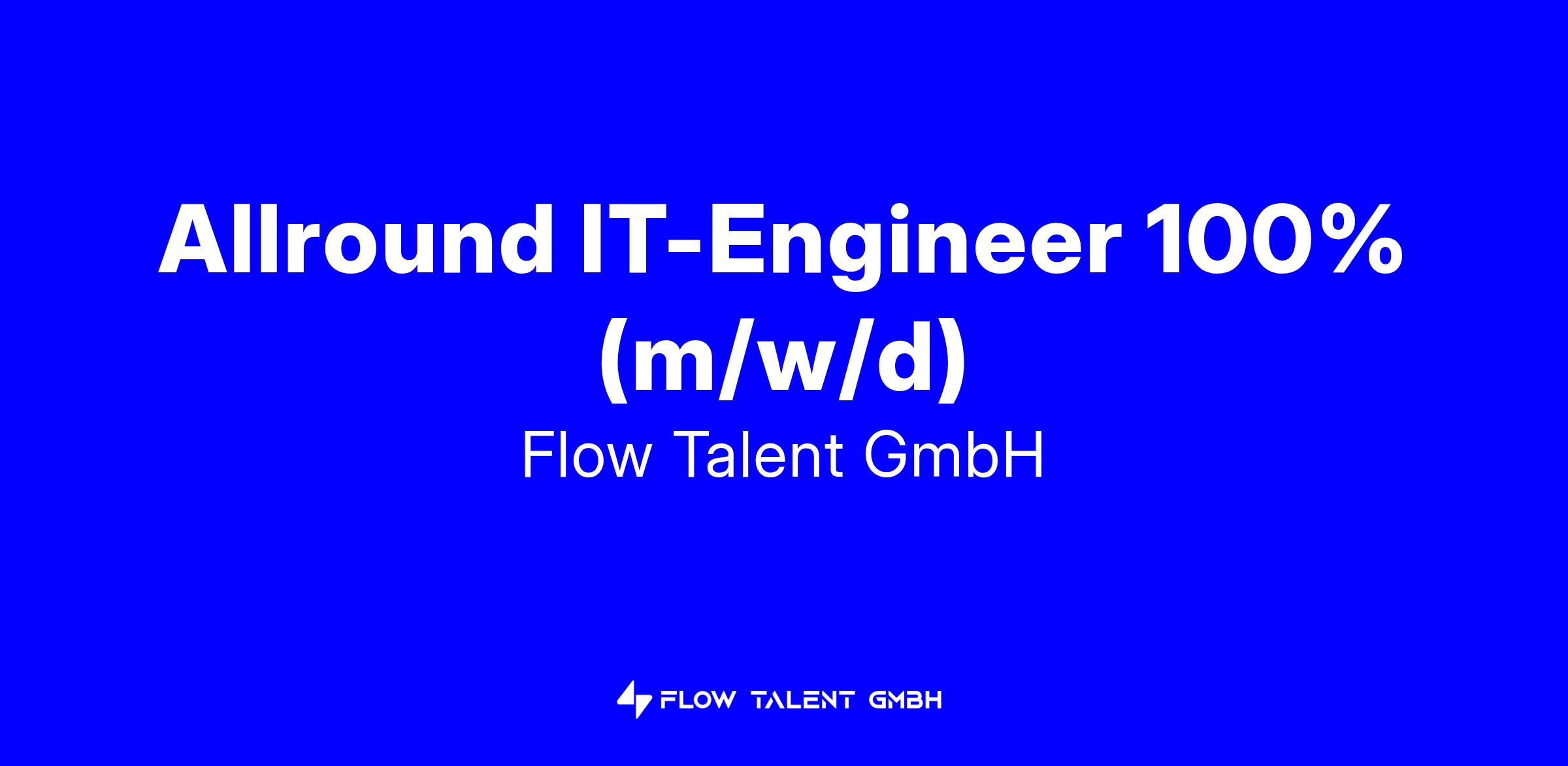 Allround IT-Engineer 100% (m/w/d)

Flow Talent GmbH

FLOW TALENT GMBH